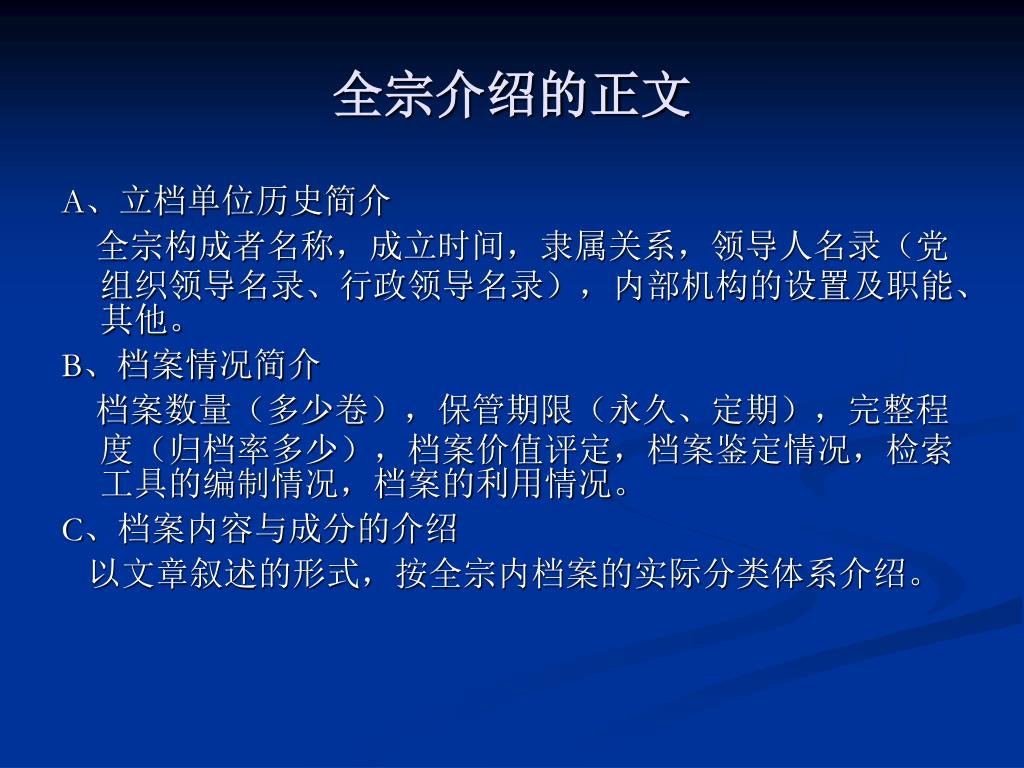 全宗介绍的正文

A、立档单位历史简介

全宗构成者名称，成立时间，隶属关系，领导人名录（党组织领导名录、行政领导名录），内部机构的设置及职能、其他。

B、档案情况简介

档案数量（多少卷），保管期限（永久、定期），完整程度（归档率多少），档案价值评定，档案鉴定情况，检索工具的编制情况，档案的利用情况。

C、档案内容与成分的介绍

以文章叙述的形式，按全宗内档案的实际分类体系介绍。